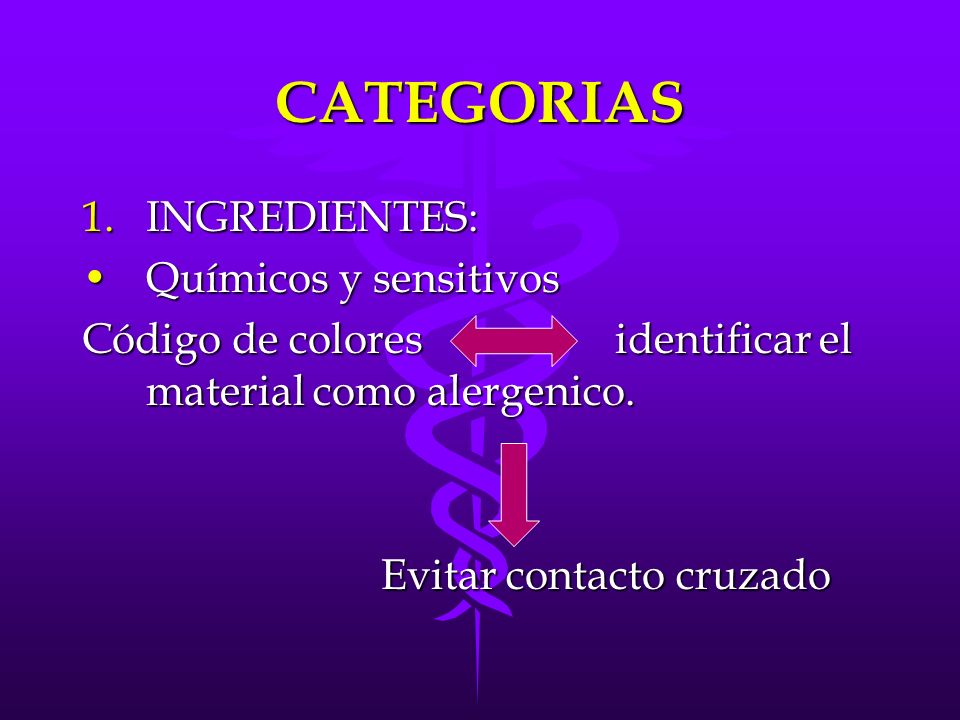 CATEGORIAS

1. INGREDIENTES:
• Químicos y sensitivos
Código de colores identificar el material como alergenico.

Evitar contacto cruzado